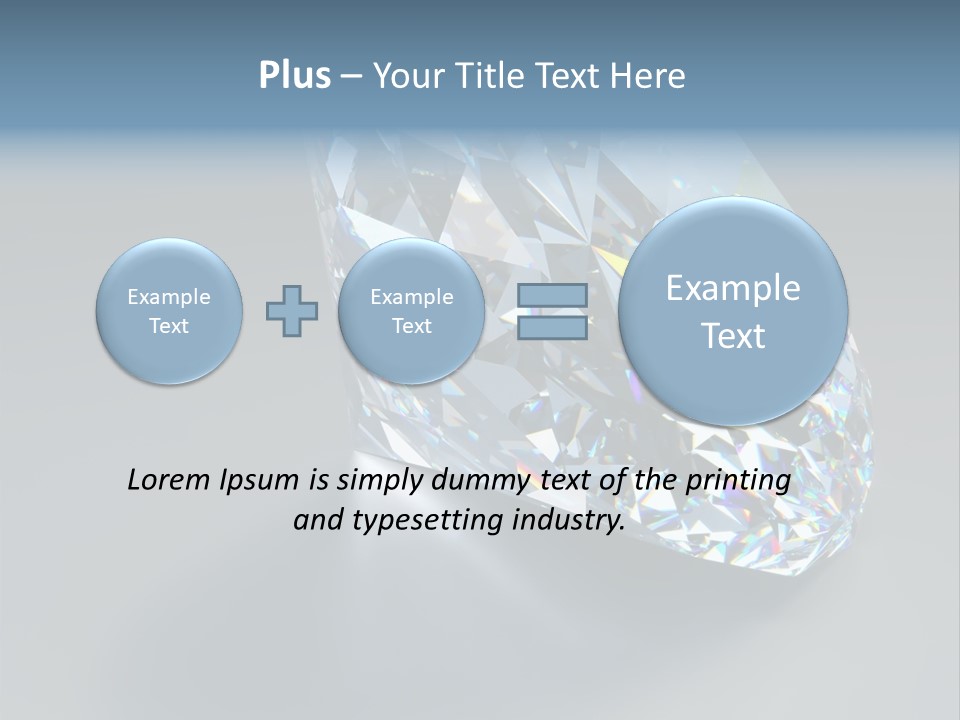 Plus – Your Title Text Here

Example Text

Example Text

Example Text

Lorem Ipsum is simply dummy text of the printing and typesetting industry.